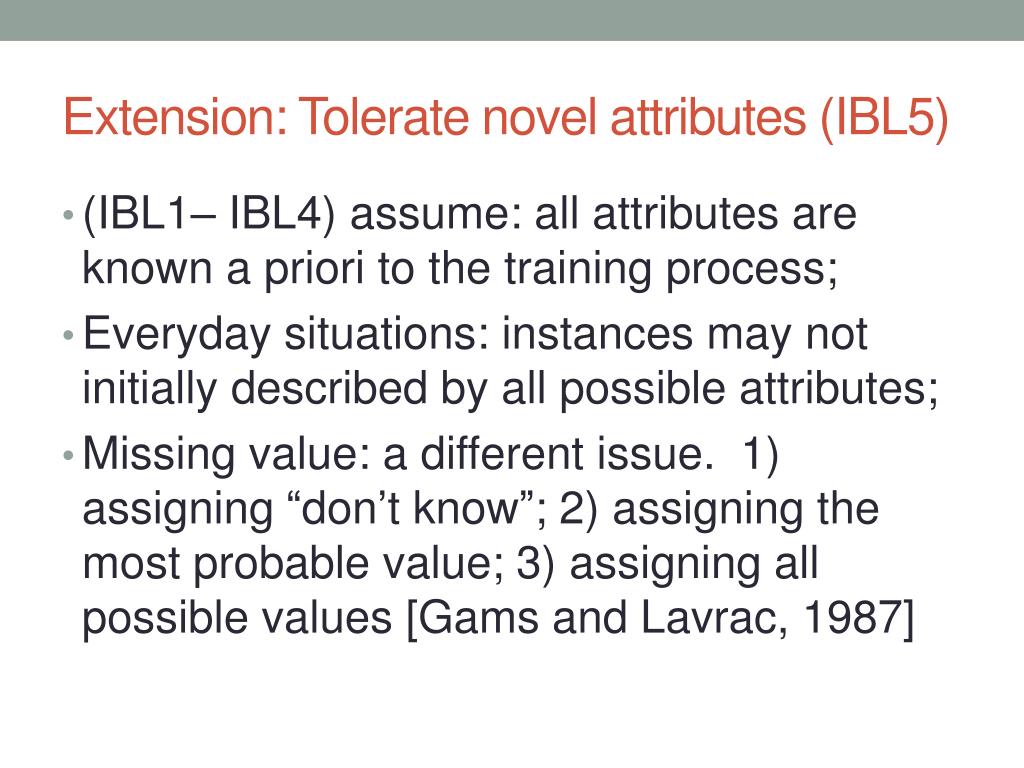 Extension: Tolerate novel attributes (IBL5)

• (IBL1– IBL4) assume: all attributes are known a priori to the training process;

• Everyday situations: instances may not initially described by all possible attributes;

• Missing value: a different issue. 1) assigning “don’t know”; 2) assigning the most probable value; 3) assigning all possible values [Gams and Lavrac, 1987]